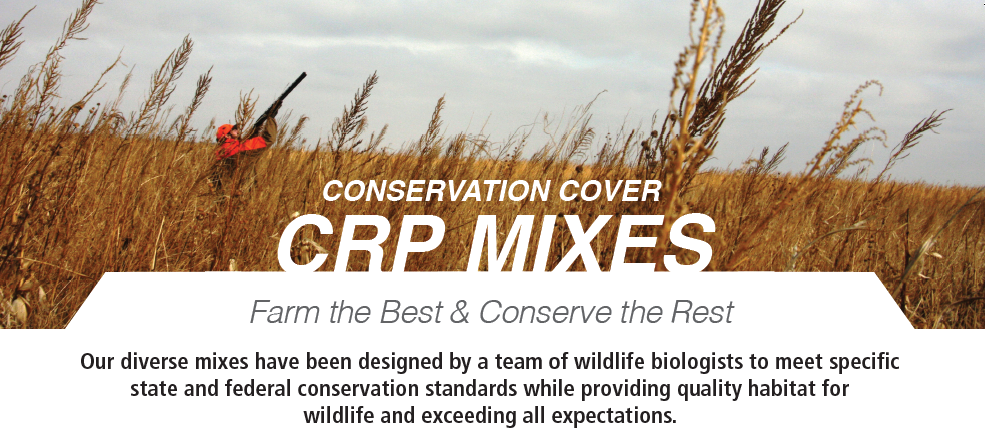 CONSERVATION COVER
CRP MIXES

Farm the Best & Conserve the Rest

Our diverse mixes have been designed by a team of wildlife biologists to meet specific state and federal conservation standards while providing quality habitat for wildlife and exceeding all expectations.